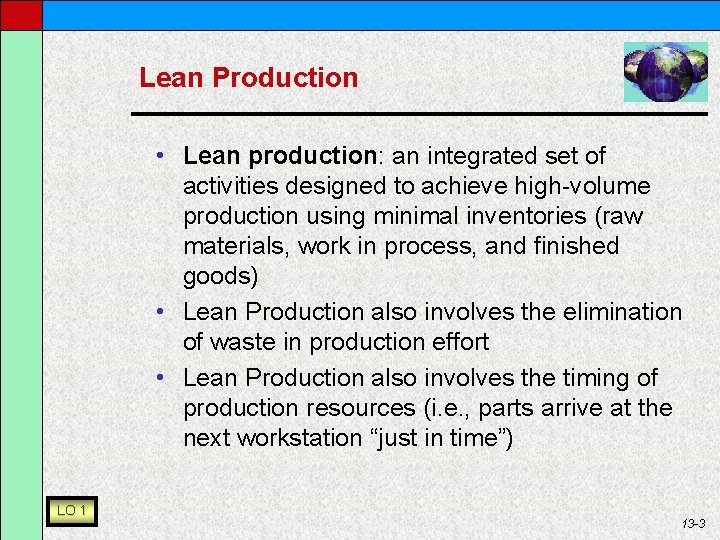 Lean Production

• Lean production: an integrated set of activities designed to achieve high-volume production using minimal inventories (raw materials, work in process, and finished goods)
• Lean Production also involves the elimination of waste in production effort
• Lean Production also involves the timing of production resources (i.e., parts arrive at the next workstation “just in time”)

LO 1

13-3